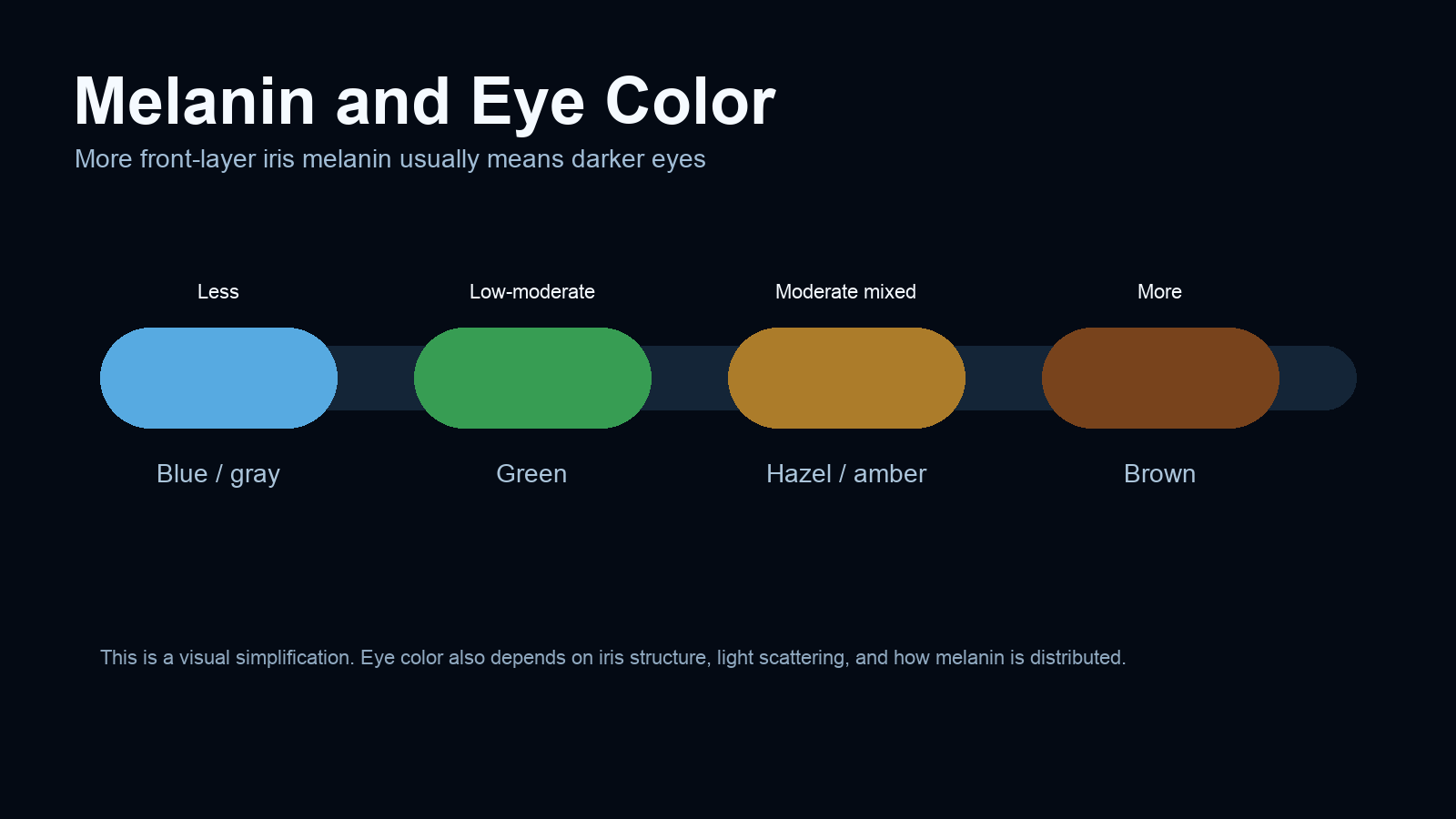 Melanin and Eye Color

More front-layer iris melanin usually means darker eyes

Less

Low-moderate

Moderate mixed

More

Blue / gray

Green

Hazel / amber

Brown

This is a visual simplification. Eye color also depends on iris structure, light scattering, and how melanin is distributed.